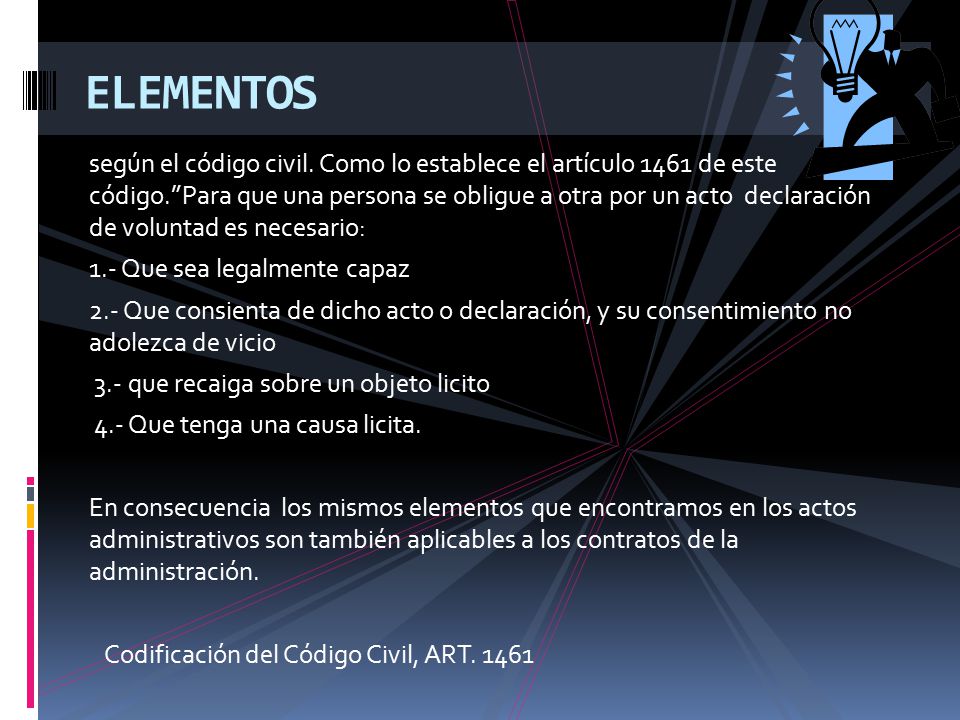 ELEMENTOS

según el código civil. Como lo establece el artículo 1461 de este código.”Para que una persona se obligue a otra por un acto declaración de voluntad es necesario:

1.- Que sea legalmente capaz

2.- Que consienta de dicho acto o declaración, y su consentimiento no adolezca de vicio

3.- que recaiga sobre un objeto licito

4.- Que tenga una causa licita.

En consecuencia los mismos elementos que encontramos en los actos administrativos son también aplicables a los contratos de la administración.

Codificación del Código Civil, ART. 1461